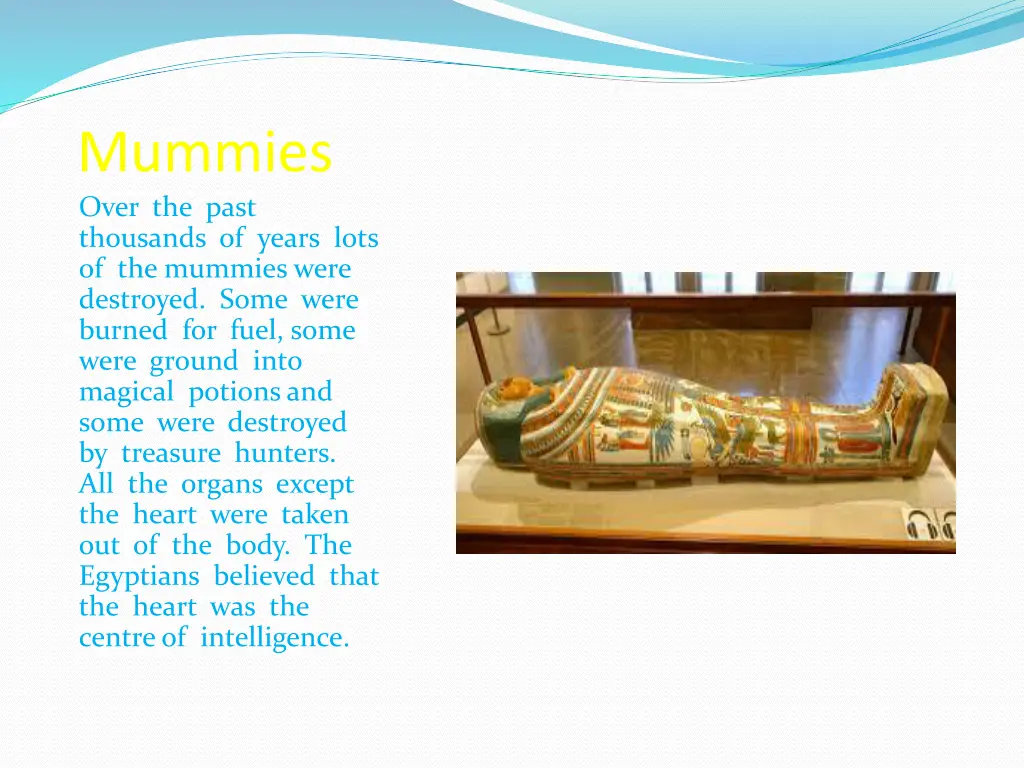 Mummies

Over the past thousands of years lots of the mummies were destroyed. Some were burned for fuel, some were ground into magical potions and some were destroyed by treasure hunters. All the organs except the heart were taken out of the body. The Egyptians believed that the heart was the centre of intelligence.